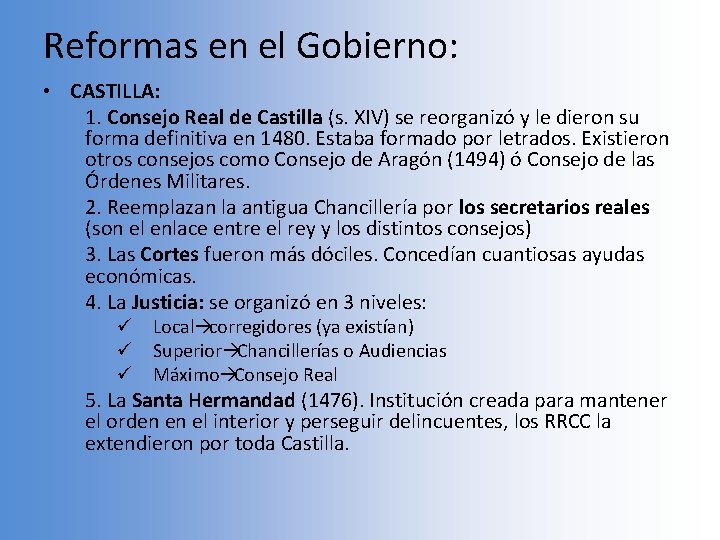 Reformas en el Gobierno:

• CASTILLA:

1. Consejo Real de Castilla (s. XIV) se reorganizó y le dieron su forma definitiva en 1480. Estaba formado por letrados. Existieron otros consejos como Consejo de Aragón (1494) ó Consejo de las Órdenes Militares.

2. Reemplazan la antigua Chancillería por los secretarios reales (son el enlace entre el rey y los distintos consejos)

3. Las Cortes fueron más dóciles. Concedían cuantiosas ayudas económicas.

4. La Justicia: se organizó en 3 niveles:

✓ Local→corregidores (ya existían)

✓ Superior→Chancillerías o Audiencias

✓ Máximo→Consejo Real

5. La Santa Hermandad (1476). Institución creada para mantener el orden en el interior y perseguir delincuentes, los RRCC la extendieron por toda Castilla.